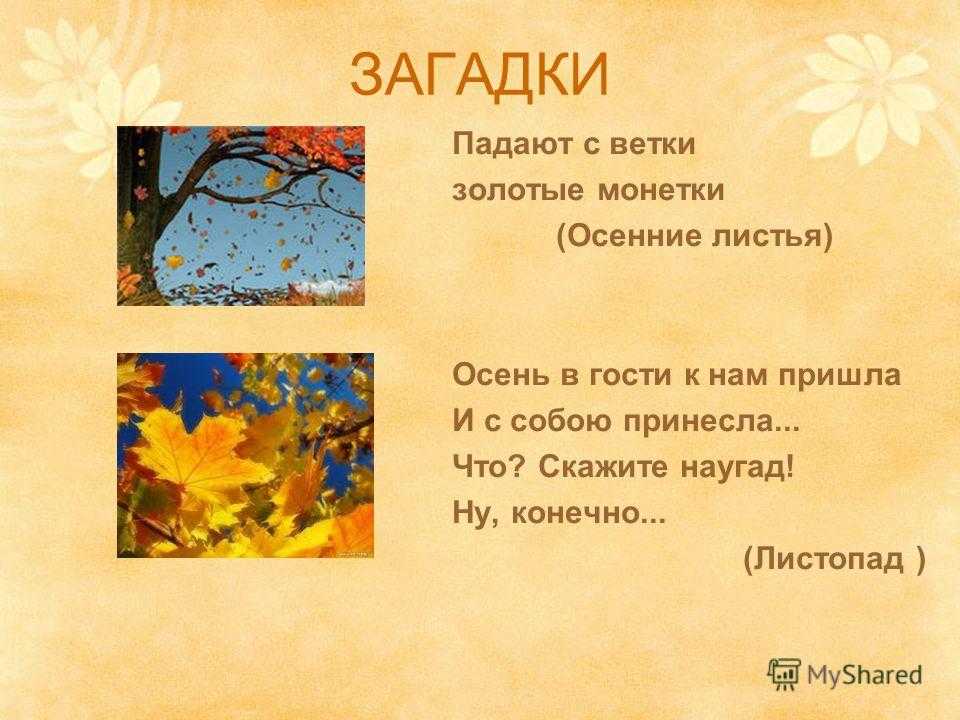 ЗАГАДКИ

Падают с ветки
золотые монетки
(Осенние листья)

Осень в гости к нам пришла
И с собою принесла...
Что? Скажите наугад!
Ну, конечно...
(Листопад )

MyShared